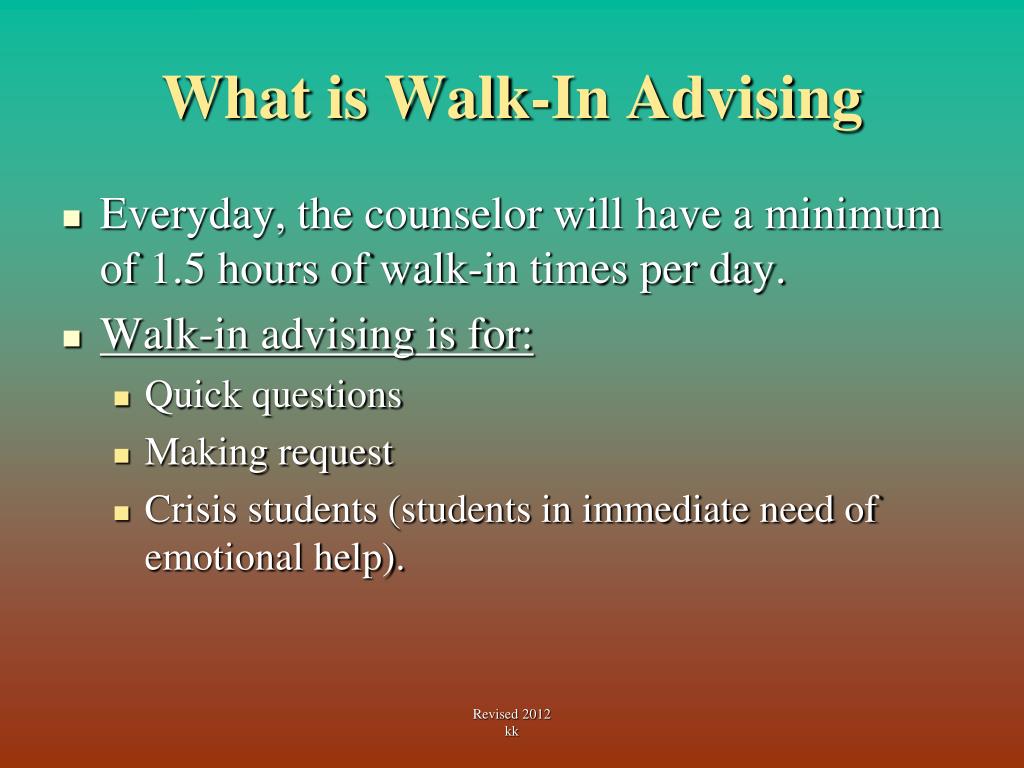 What is Walk-In Advising

- Everyday, the counselor will have a minimum of 1.5 hours of walk-in times per day.
- Walk-in advising is for:
  - Quick questions
  - Making request
  - Crisis students (students in immediate need of emotional help).

Revised 2012
kk